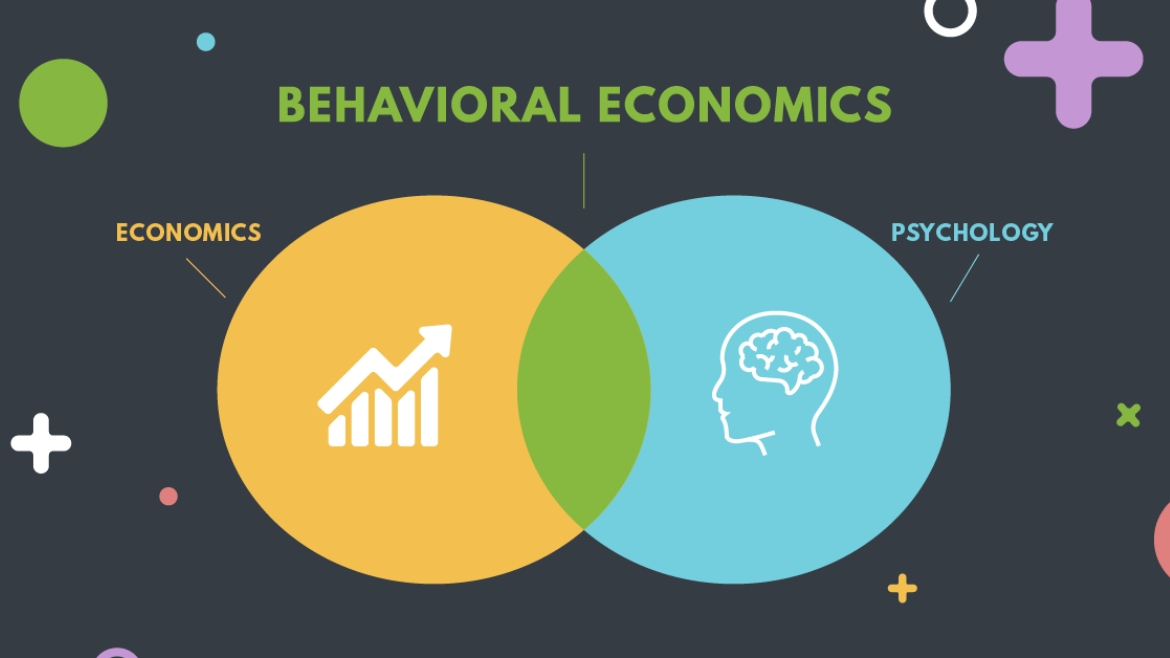 BEHAVIORAL ECONOMICS

ECONOMICS

PSYCHOLOGY